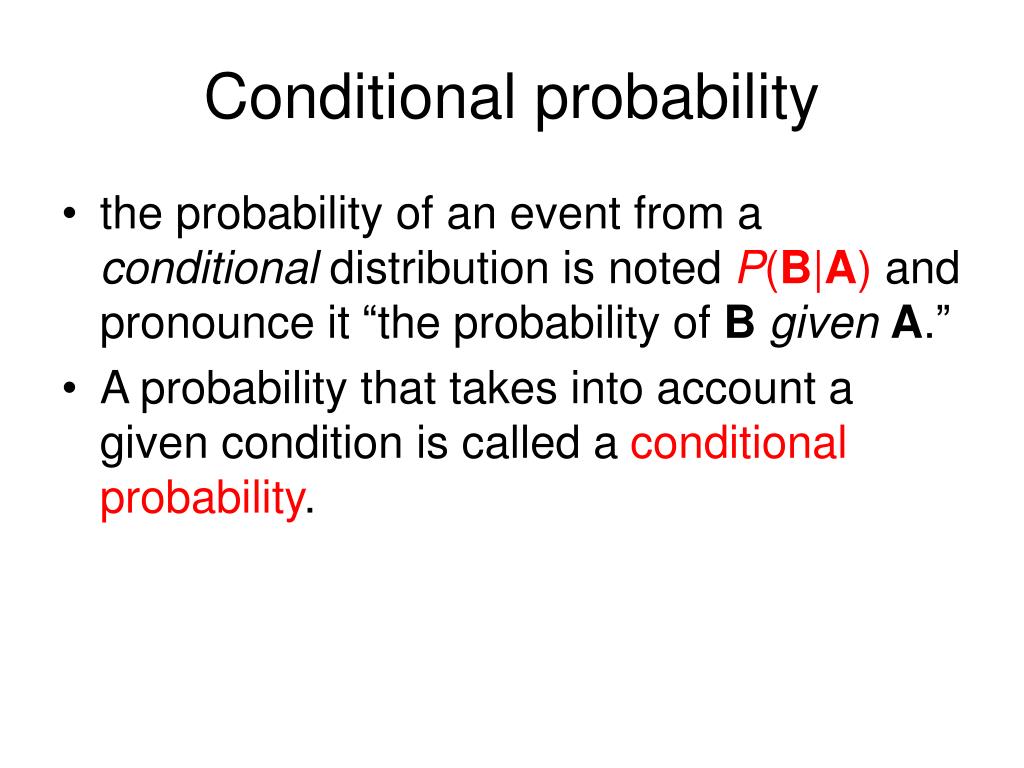 Conditional probability

• the probability of an event from a conditional distribution is noted $P(\mathbf{B}|\mathbf{A})$ and pronounce it “the probability of B given A.”
• A probability that takes into account a given condition is called a conditional probability.